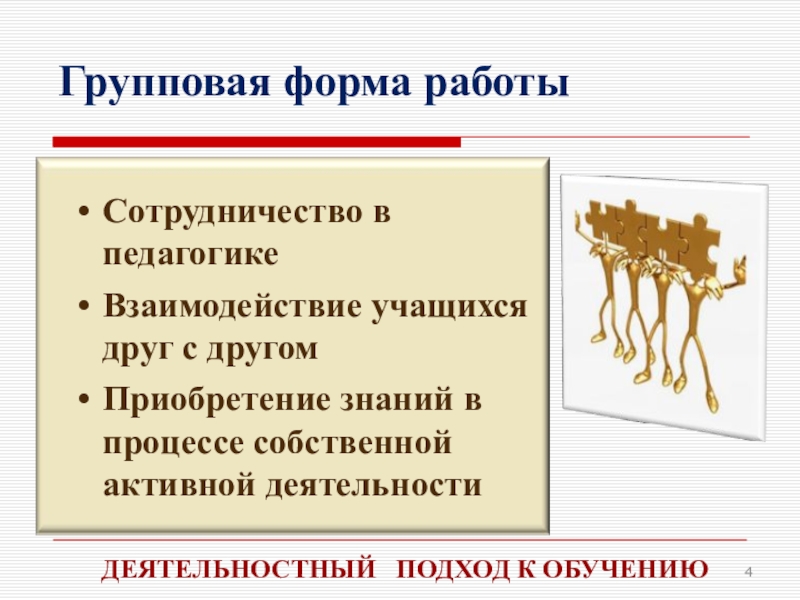 Групповая форма работы

• Сотрудничество в педагогике
• Взаимодействие учащихся друг с другом
• Приобретение знаний в процессе собственной активной деятельности

ДЕЯТЕЛЬНОСТНЫЙ ПОДХОД К ОБУЧЕНИЮ

4